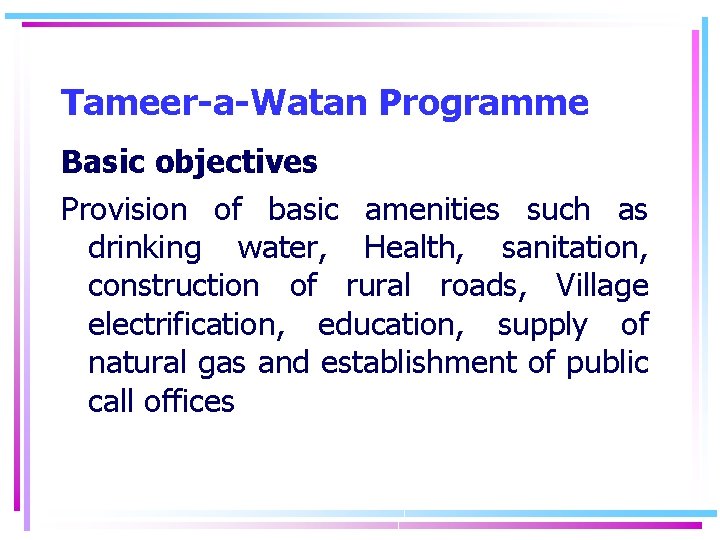 Tameer-a-Watan Programme

Basic objectives

Provision of basic amenities such as drinking water, Health, sanitation, construction of rural roads, Village electrification, education, supply of natural gas and establishment of public call offices